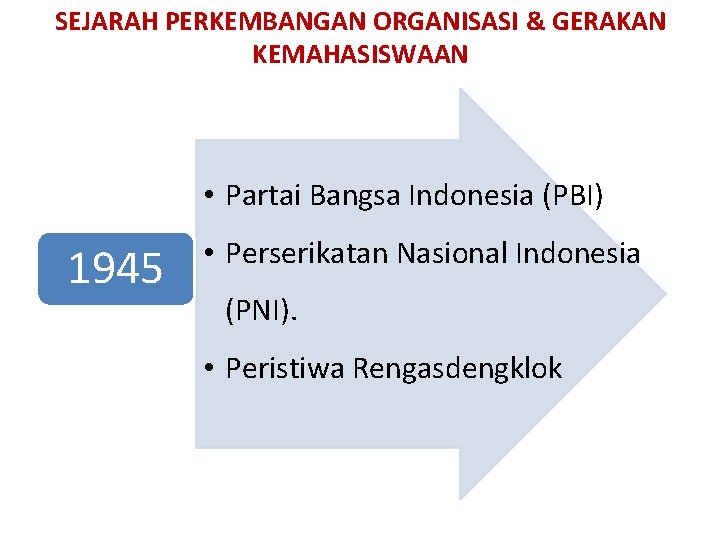 SEJARAH PERKEMBANGAN ORGANISASI & GERAKAN KEMAHASISWAAN

1945

• Partai Bangsa Indonesia (PBI)
• Perserikatan Nasional Indonesia (PNI).
• Peristiwa Rengasdengklok